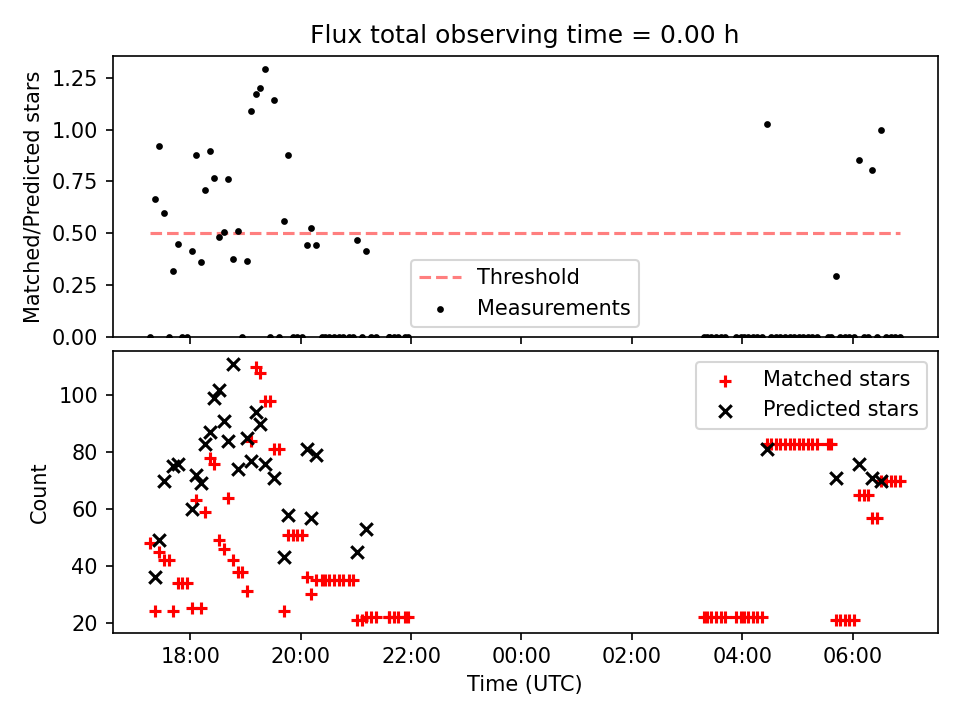 Flux total observing time = 0.00 h

Matched/Predicted stars

1.25
1.00
0.75
0.50
0.25
0.00

Threshold
Measurements

Count

100
80
60
40
20

Matched stars
Predicted stars

18:00
20:00
22:00
00:00
02:00
04:00
06:00

Time (UTC)